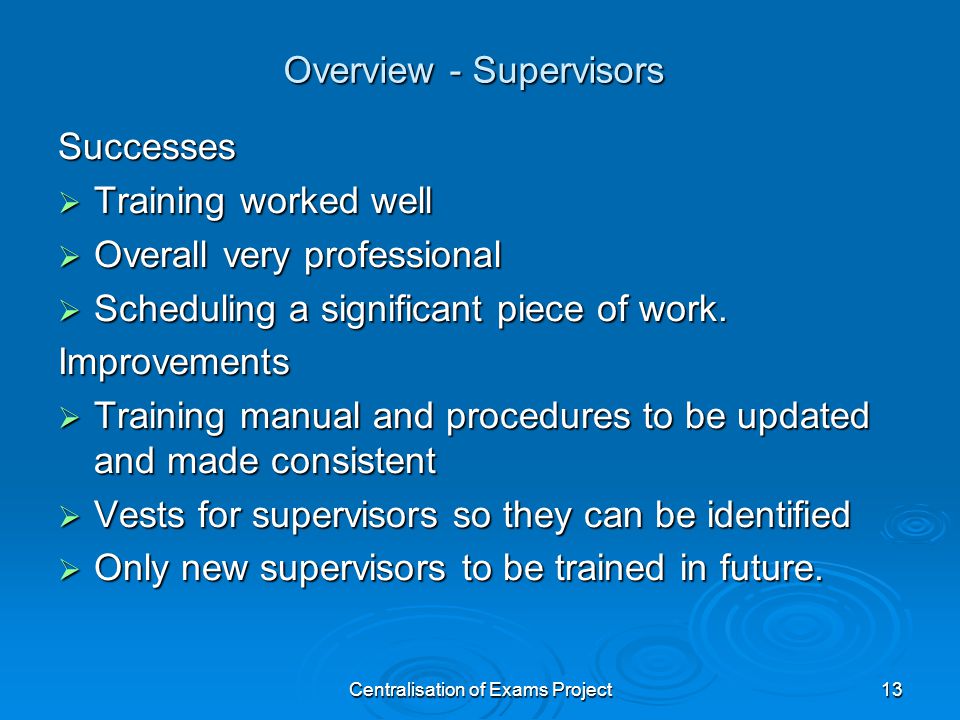 Overview - Supervisors

Successes

➢ Training worked well

➢ Overall very professional

➢ Scheduling a significant piece of work.

Improvements

➢ Training manual and procedures to be updated and made consistent

➢ Vests for supervisors so they can be identified

➢ Only new supervisors to be trained in future.

Centralisation of Exams Project

13